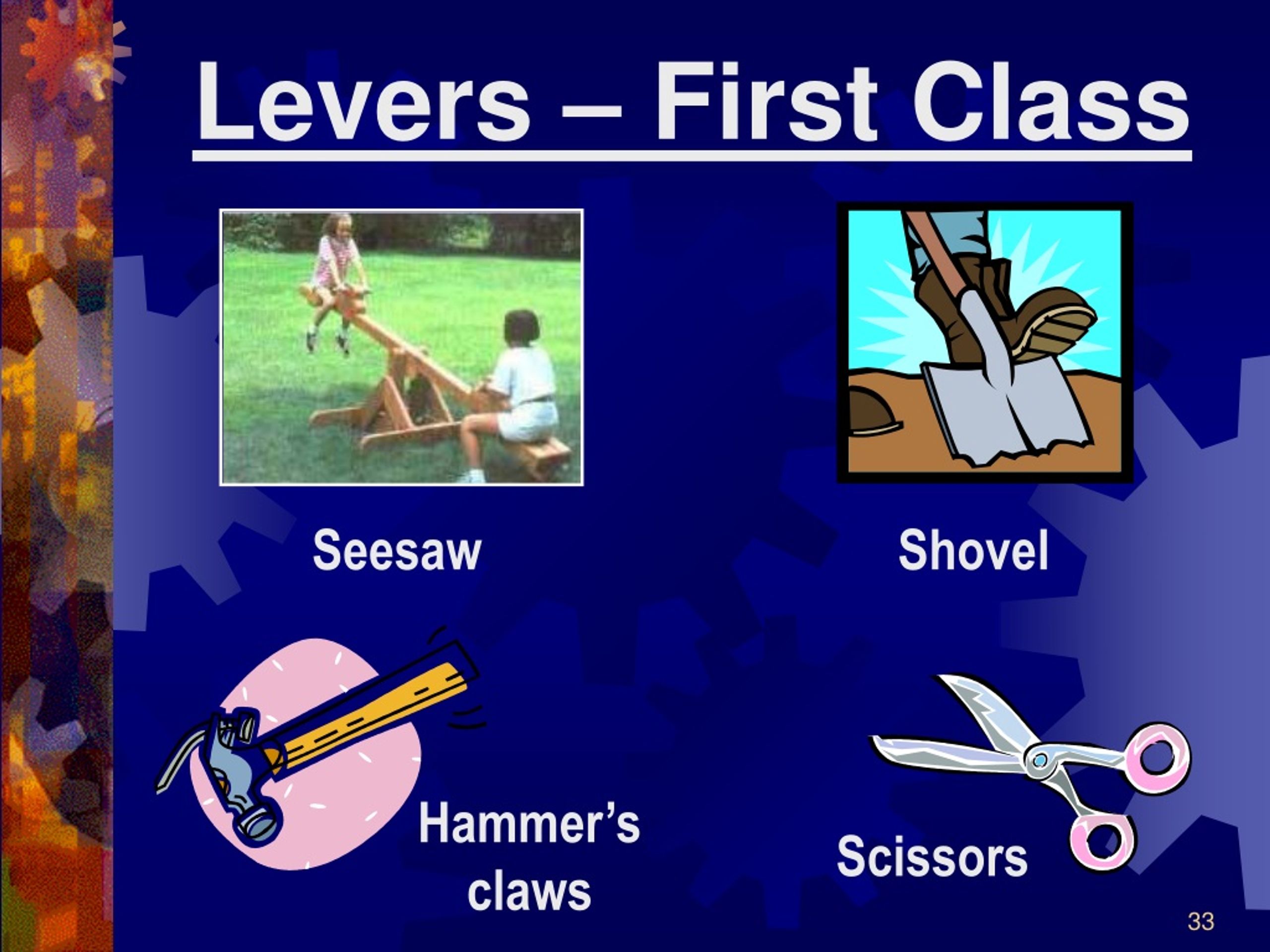 Levers – First Class

Seesaw

Shovel

Hammer’s claws

Scissors

33